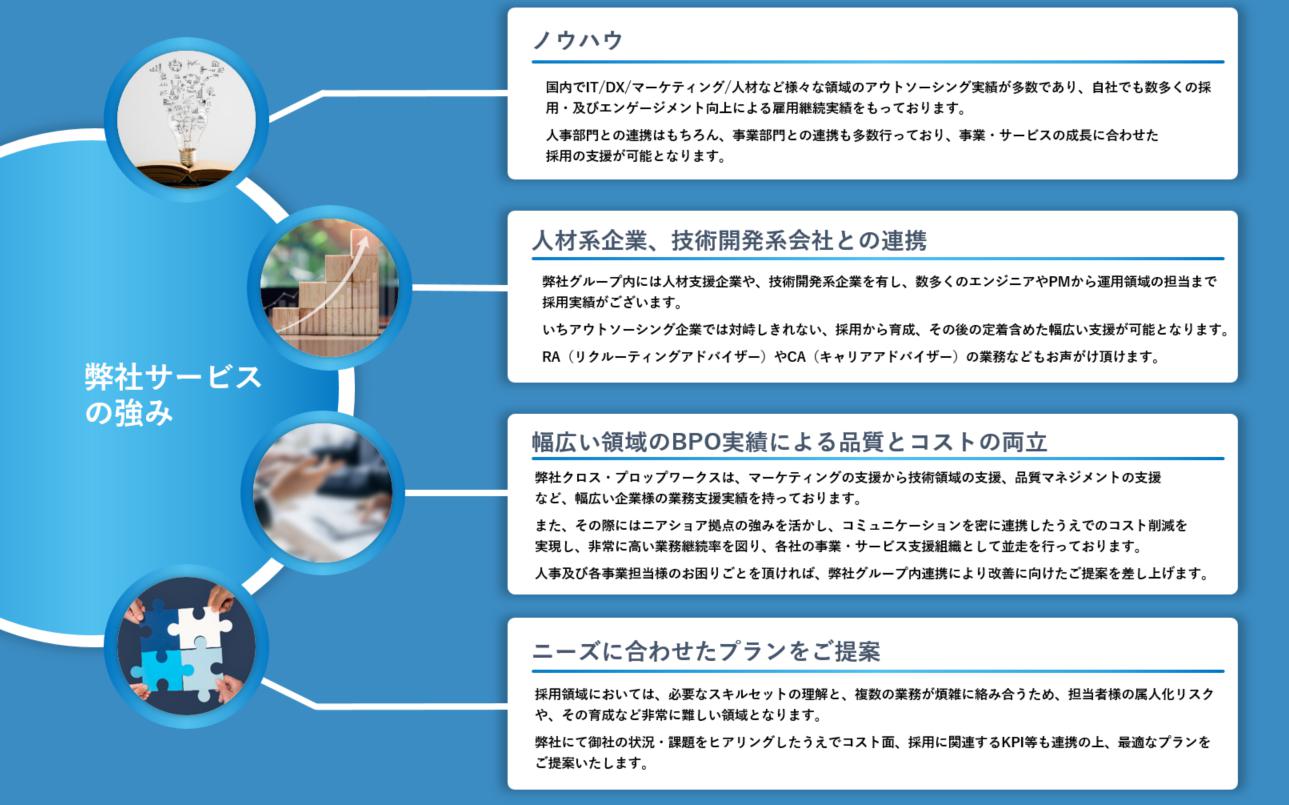 弊社サービスの強み

ノウハウ

国内でIT/DX/マーケティング/人材など様々な領域のアウトソーシング実績が多数であり、自社でも数多くの採用・及びエンゲージメント向上による雇用継続実績をもっております。

人事部門との連携はもちろん、事業部門との連携も多数行っており、事業・サービスの成長に合わせた採用の支援が可能となります。

人材系企業、技術開発系会社との連携

弊社グループ内には人材支援企業や、技術開発系企業を有し、数多くのエンジニアやPMから運用領域の担当まで採用実績がございます。

いちアウトソーシング企業では対峙しきれない、採用から育成、その後の定着含めた幅広い支援が可能となります。

RA（リクルーティングアドバイザー）やCA（キャリアアドバイザー）の業務などもお声がけ頂けます。

幅広い領域のBPO実績による品質とコストの両立

弊社クロス・プロップワークスは、マーケティングの支援から技術領域の支援、品質マネジメントの支援など、幅広い企業様の業務支援実績を持っております。

また、その際にはニアショア拠点の強みを活かし、コミュニケーションを密に連携したうえでのコスト削減を実現し、非常に高い業務継続率を図り、各社の事業・サービス支援組織として並走を行っております。

人事及び各事業担当様のお困りごとを頂ければ、弊社グループ内連携により改善に向けたご提案を差し上げます。

ニーズに合わせたプランをご提案

採用領域においては、必要なスキルセットの理解と、複数の業務が煩雑に絡み合うため、担当者様の属人化リスクや、その育成など非常に難しい領域となります。

弊社にて御社の状況・課題をヒアリングしたうえでコスト面、採用に関連するKPI等も連携の上、最適なプランをご提案いたします。